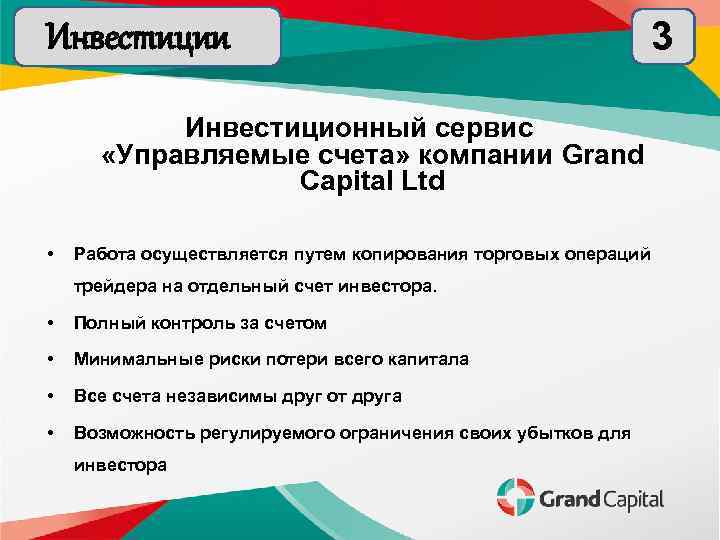 Инвестиции

3

Инвестиционный сервис «Управляемые счета» компании Grand Capital Ltd

• Работа осуществляется путем копирования торговых операций трейдера на отдельный счет инвестора.

• Полный контроль за счетом

• Минимальные риски потери всего капитала

• Все счета независимы друг от друга

• Возможность регулируемого ограничения своих убытков для инвестора

Grand Capital